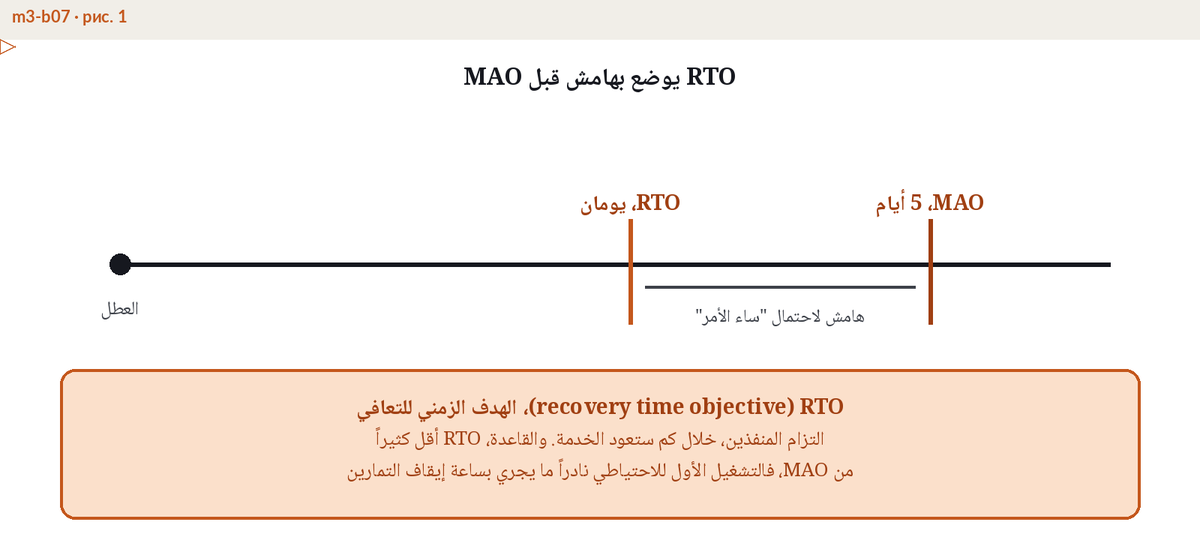 m3-b07 · рис. 1

RTO يوضع بهامش قبل MAO

RTO، يومان

MAO، 5 أيام

العطل

هامش لاحتمال "ساء الأمر"

RTO (recovery time objective)، الهدف الزمني للتعافي
التزام المنفذين، خلال كم ستعود الخدمة. والقاعدة، RTO أقل كثيراً من MAO، فالتشغيل الأول للاحتياطي نادراً ما يجري بساعة إيقاف التمارين